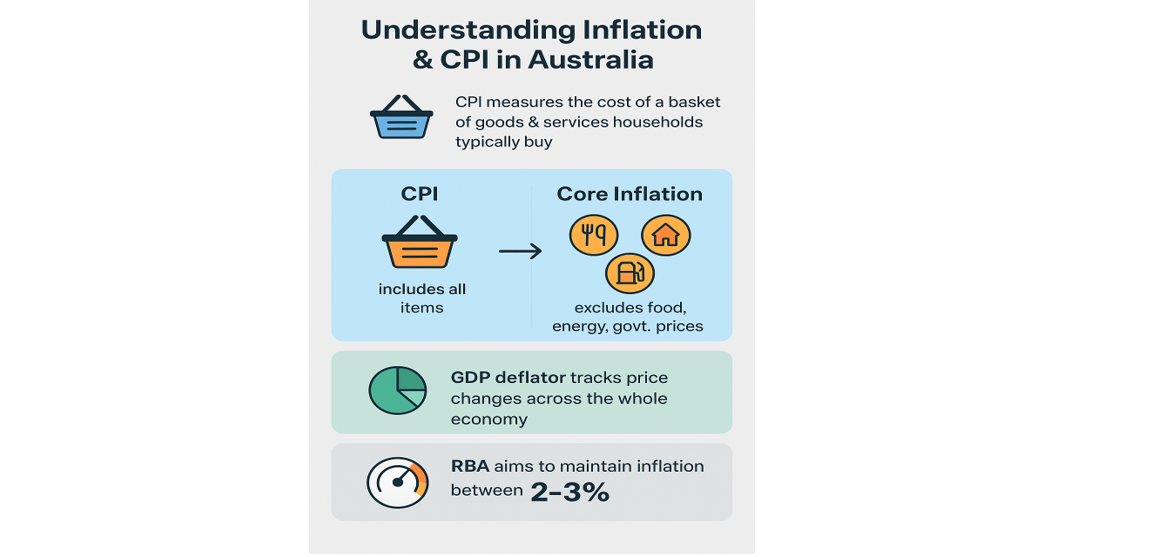 Understanding Inflation & CPI in Australia

CPI measures the cost of a basket of goods & services households typically buy

CPI

includes all items

Core Inflation

excludes food, energy, govt. prices

GDP deflator tracks price changes across the whole economy

RBA aims to maintain inflation between 2–3%